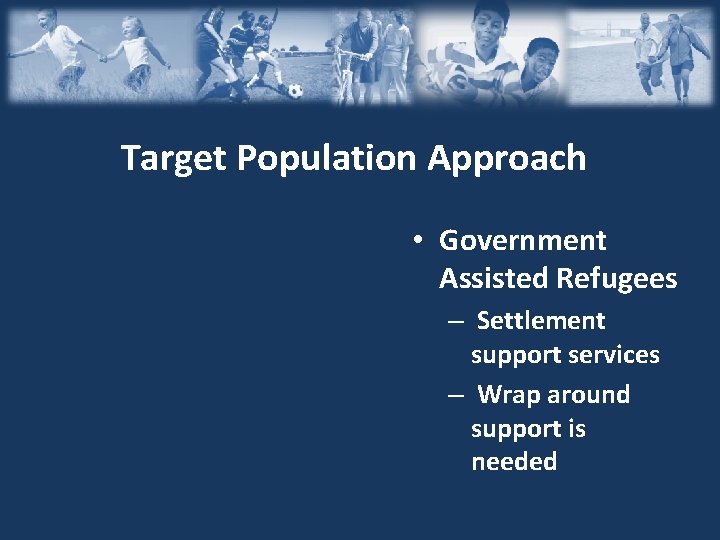 Target Population Approach

• Government Assisted Refugees
– Settlement support services
– Wrap around support is needed